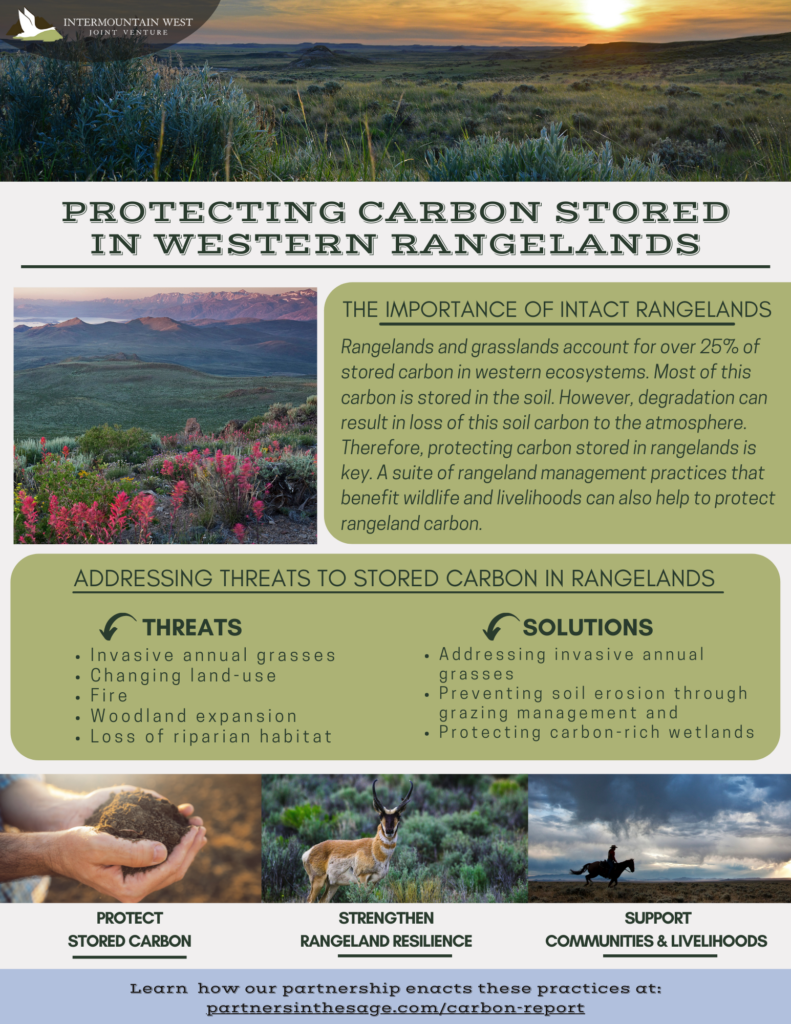 INTERMOUNTAIN WEST
JOINT VENTURE

PROTECTING CARBON STORED IN WESTERN RANGELANDS

THE IMPORTANCE OF INTACT RANGELANDS

Rangelands and grasslands account for over 25% of stored carbon in western ecosystems. Most of this carbon is stored in the soil. However, degradation can result in loss of this soil carbon to the atmosphere. Therefore, protecting carbon stored in rangelands is key. A suite of rangeland management practices that benefit wildlife and livelihoods can also help to protect rangeland carbon.

ADDRESSING THREATS TO STORED CARBON IN RANGELANDS

THREATS
• Invasive annual grasses
• Changing land-use
• Fire
• Woodland expansion
• Loss of riparian habitat

SOLUTIONS
• Addressing invasive annual grasses
• Preventing soil erosion through grazing management and
• Protecting carbon-rich wetlands

PROTECT
STORED CARBON

STRENGTHEN
RANGELAND RESILIENCE

SUPPORT
COMMUNITIES & LIVELIHOODS

Learn how our partnership enacts these practices at:
partnersinthesage.com/carbon-report